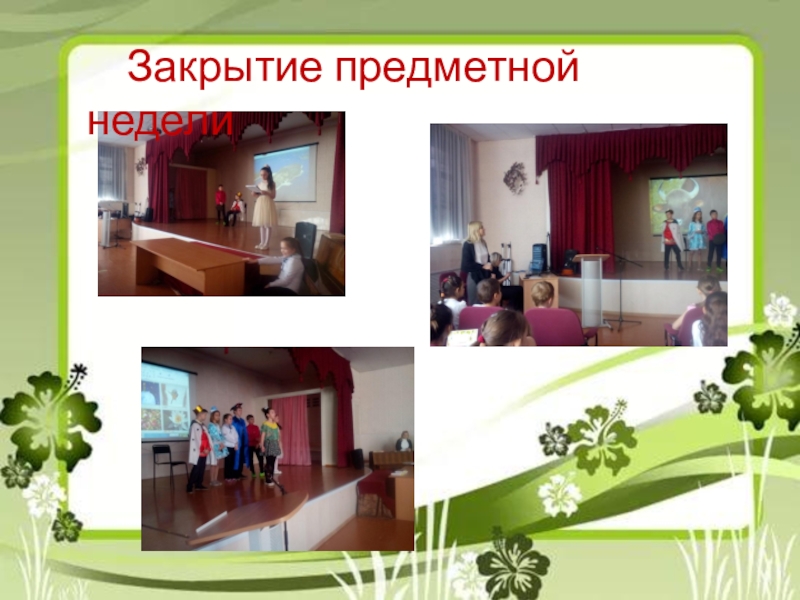 Закрытие предметной недели